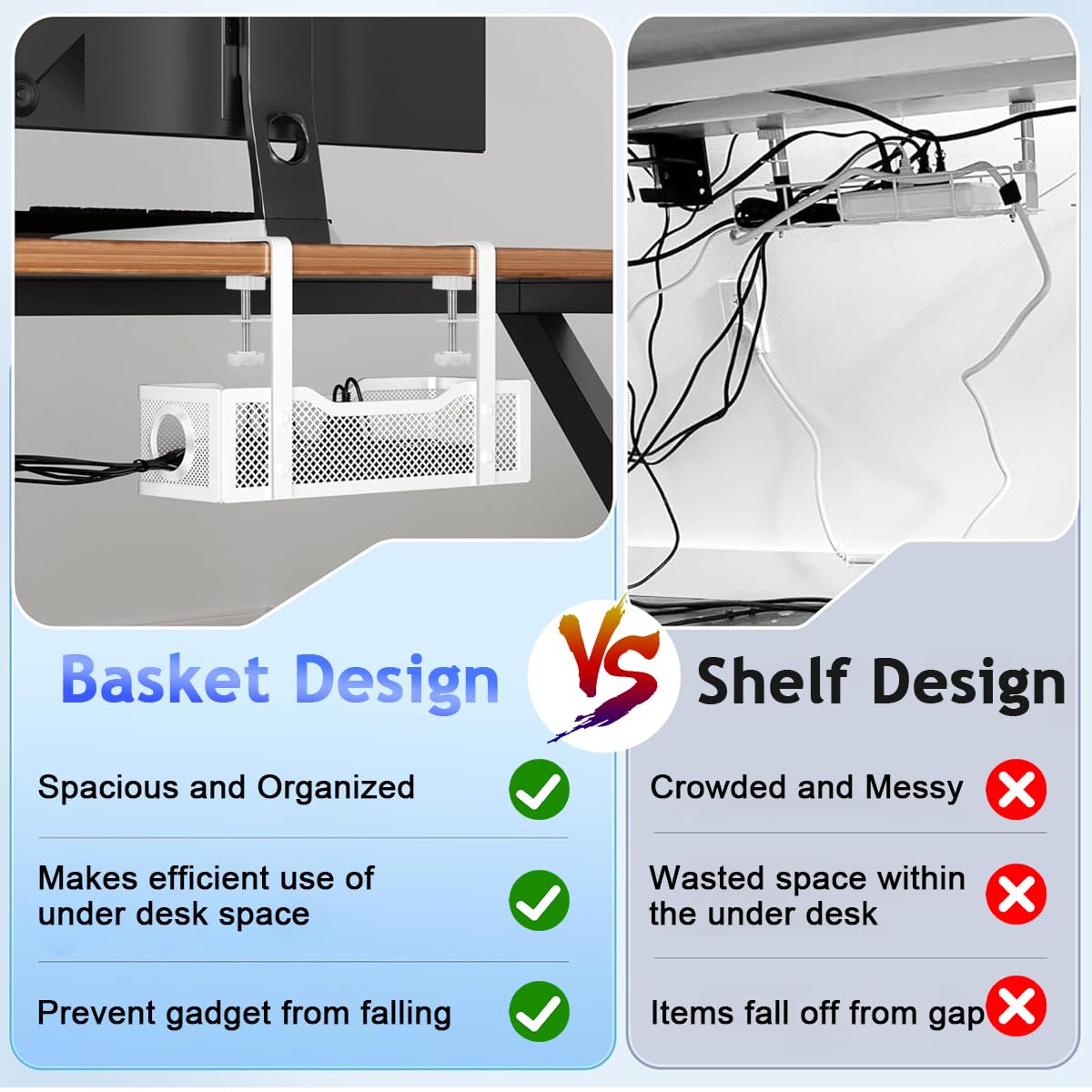 Basket Design

VS

Shelf Design

Spacious and Organized

Makes efficient use of under desk space

Prevent gadget from falling

Crowded and Messy

Wasted space within the under desk

Items fall off from gap